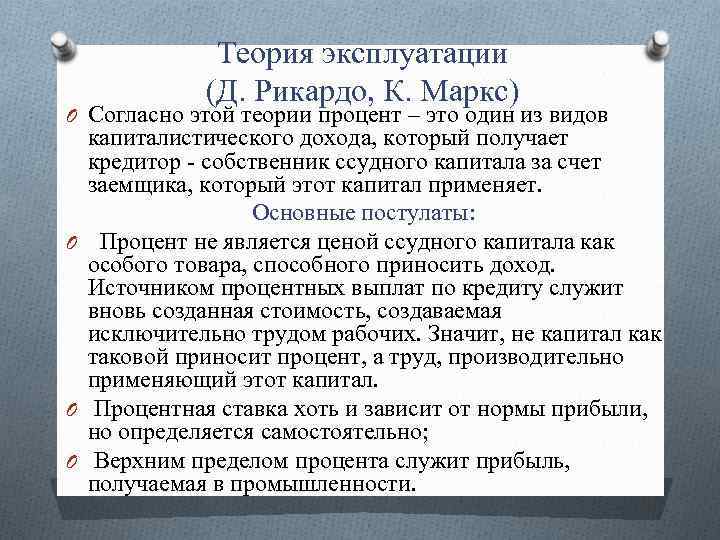 Теория эксплуатации
(Д. Рикардо, К. Маркс)

Согласно этой теории процент – это один из видов капиталистического дохода, который получает кредитор - собственник ссудного капитала за счет заемщика, который этот капитал применяет.

Основные постулаты:

Процент не является ценой ссудного капитала как особого товара, способного приносить доход. Источником процентных выплат по кредиту служит вновь созданная стоимость, создаваемая исключительно трудом рабочих. Значит, не капитал как таковой приносит процент, а труд, производительно применяющий этот капитал.

Процентная ставка хоть и зависит от нормы прибыли, но определяется самостоятельно;

Верхним пределом процента служит прибыль, получаемая в промышленности.